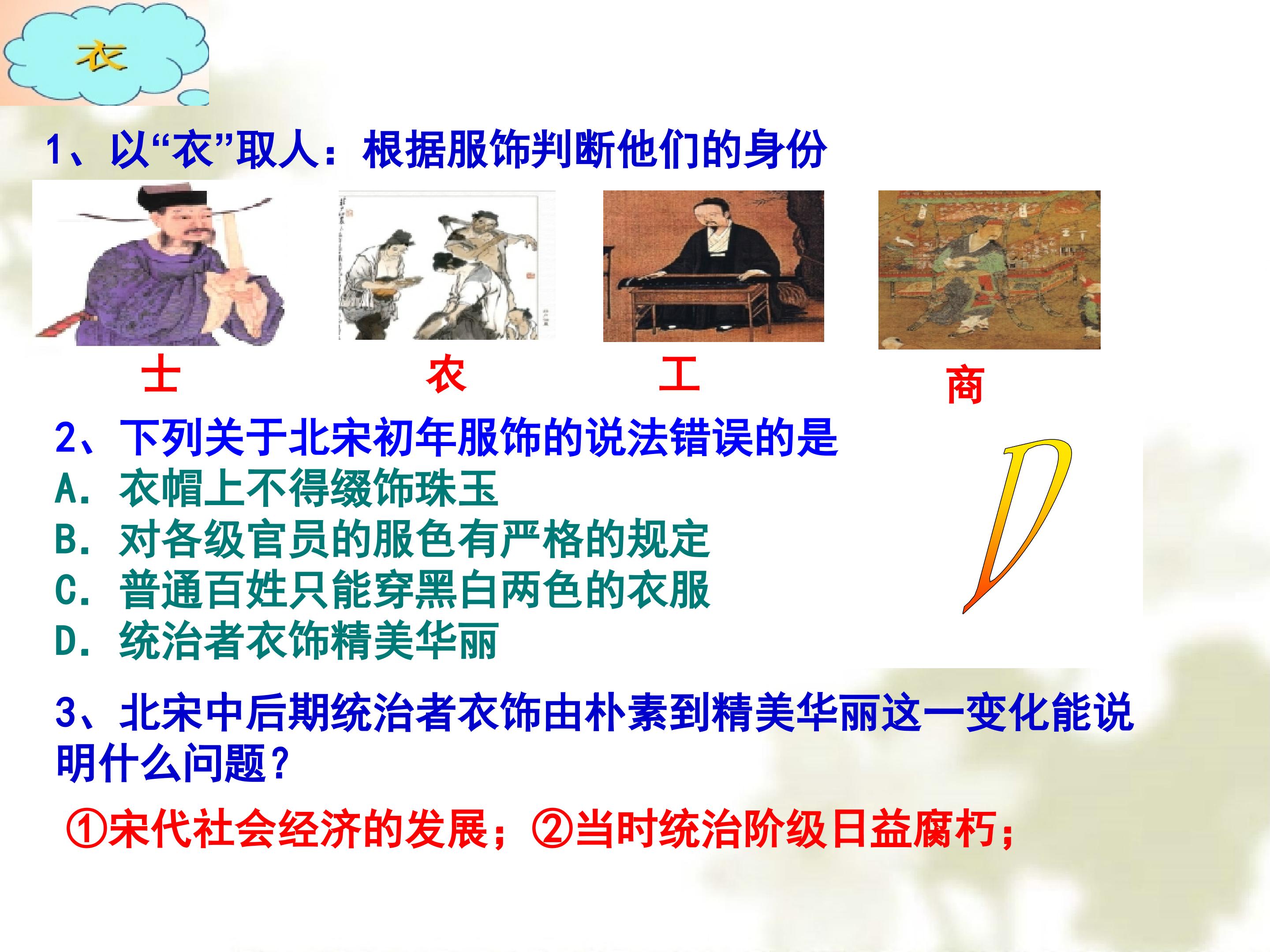 衣

1、以“衣”取人：根据服饰判断他们的身份

士 农 工 商

2、下列关于北宋初年服饰的说法错误的是
A. 衣帽上不得缀饰珠玉
B. 对各级官员的服色有严格的规定
C. 普通百姓只能穿黑白两色的衣服
D. 统治者衣饰精美华丽

D

3、北宋中后期统治者衣饰由朴素到精美华丽这一变化能说明什么问题？

①宋代社会经济的发展；②当时统治阶级日益腐朽；